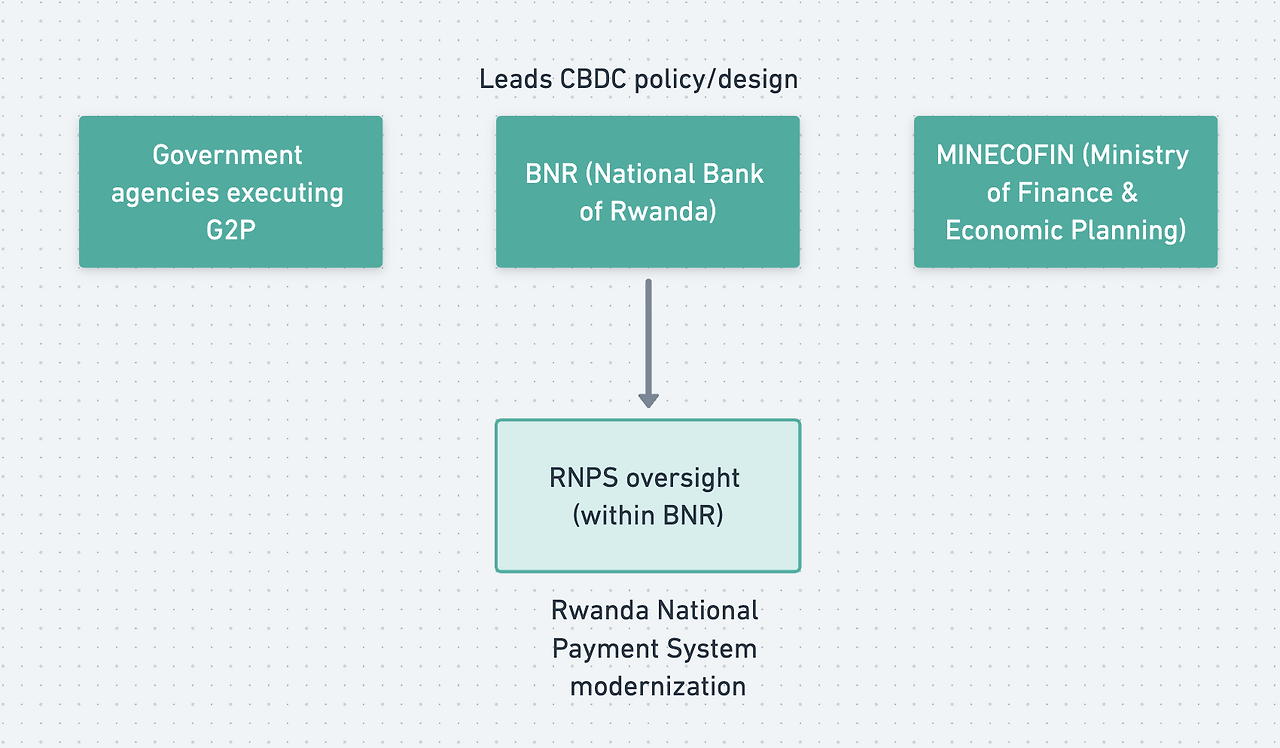 Leads CBDC policy/design

Government agencies executing G2P

BNR (National Bank of Rwanda)

MINECOFIN (Ministry of Finance & Economic Planning)

RNPS oversight (within BNR)

Rwanda National Payment System modernization